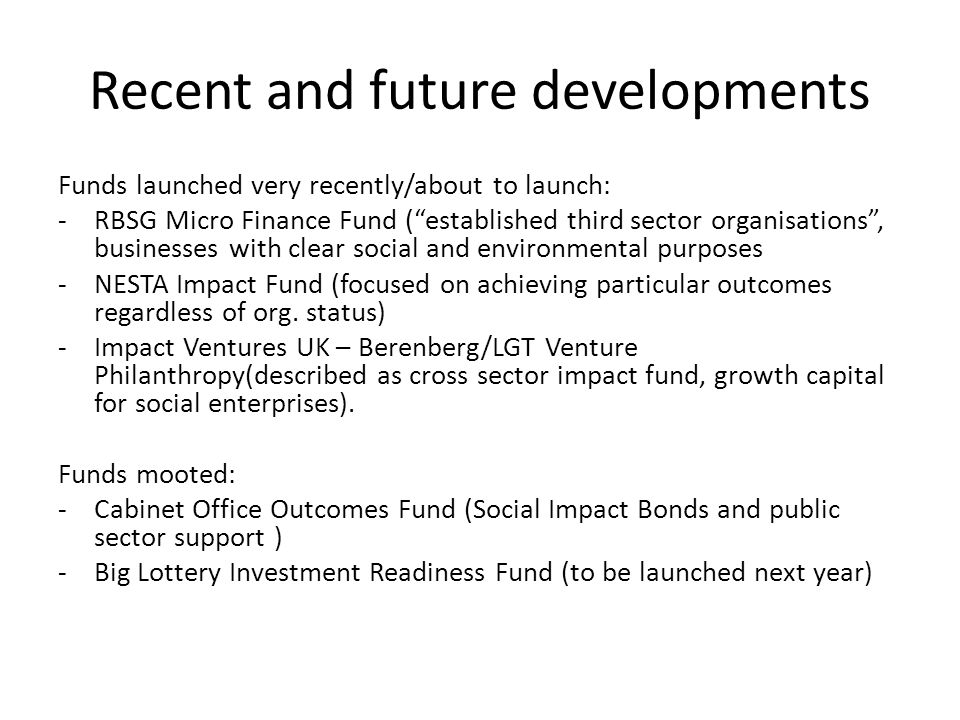 Recent and future developments

Funds launched very recently/about to launch:
- RBSG Micro Finance Fund (“established third sector organisations”, businesses with clear social and environmental purposes
- NESTA Impact Fund (focused on achieving particular outcomes regardless of org. status)
- Impact Ventures UK – Berenberg/LGT Venture Philanthropy(described as cross sector impact fund, growth capital for social enterprises).

Funds mooted:
- Cabinet Office Outcomes Fund (Social Impact Bonds and public sector support )
- Big Lottery Investment Readiness Fund (to be launched next year)